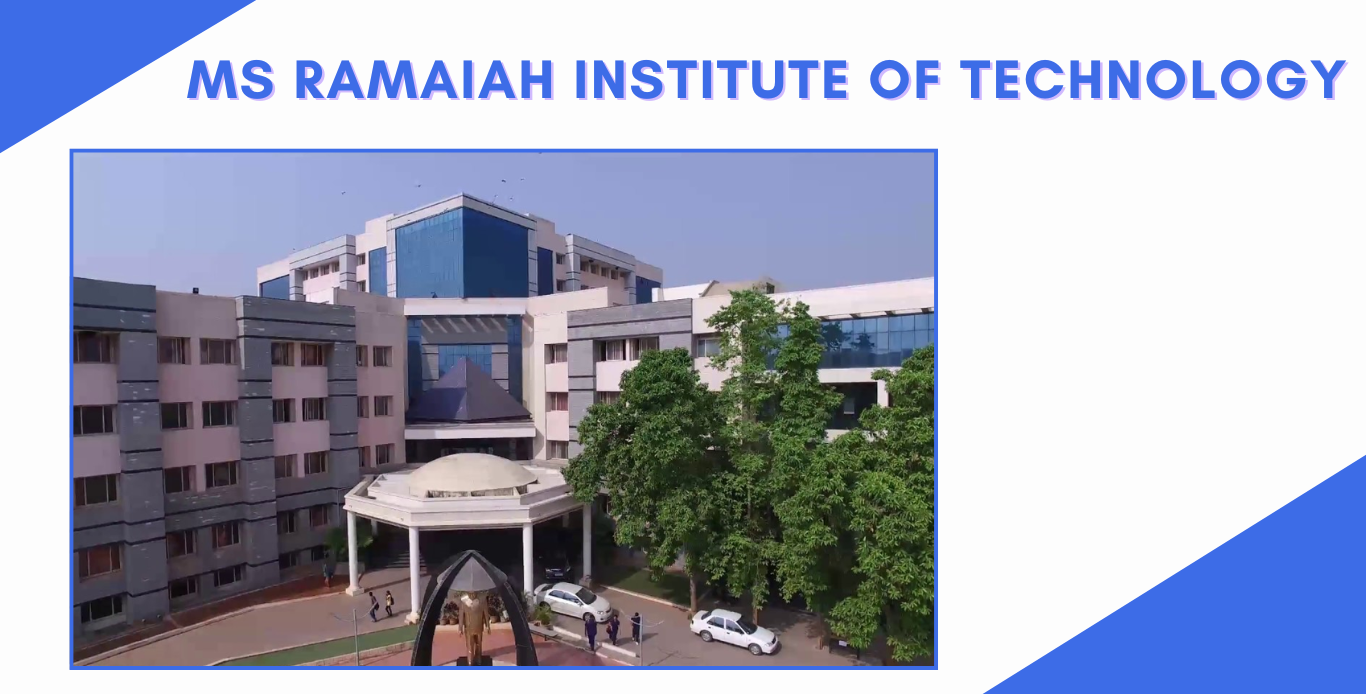 MS RAMAIAH INSTITUTE OF TECHNOLOGY